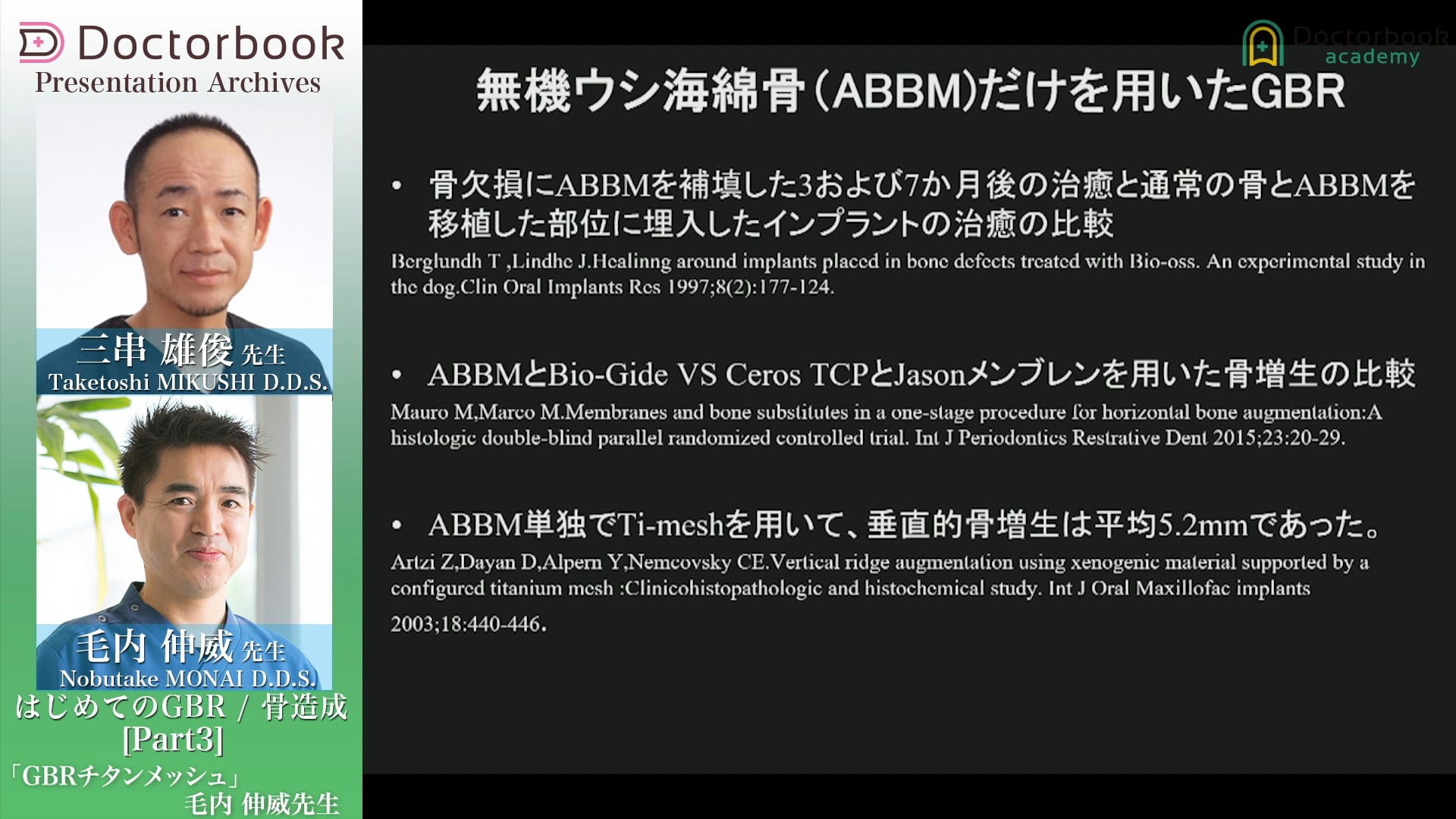 Doctorbook
Presentation Archives

三串 雄俊 先生
Taketoshi MIKUSHI D.D.S.

毛内 伸威 先生
Nobutake MONAI D.D.S.

はじめてのGBR / 骨造成
[Part3]
「GBRチタンメッシュ」
毛内 伸威先生

Doctorbook academy

無機ウシ海綿骨(ABBM)だけを用いたGBR

• 骨欠損にABBMを補填した3および7か月後の治癒と通常の骨とABBMを移植した部位に埋入したインプラントの治癒の比較

Berglundh T ,Lindhe J.Healinng around implants placed in bone defects treated with Bio-oss. An experimental study in the dog.Clin Oral Implants Res 1997;8(2):177-124.

• ABBMとBio-Gide VS Ceros TCPとJasonメンブレンを用いた骨増生の比較

Mauro M,Marco M.Membranes and bone substitutes in a one-stage procedure for horizontal bone augmentation:A histologic double-blind parallel randomized controlled trial. Int J Periodontics Restrative Dent 2015;23:20-29.

• ABBM単独でTi-meshを用いて、垂直的骨増生は平均5.2mmであった。

Artzi Z,Dayan D,Alpern Y,Nemcovsky CE.Vertical ridge augmentation using xenogenic material supported by a configured titanium mesh :Clinicohistopathologic and histochemical study. Int J Oral Maxillofac implants 2003;18:440-446.